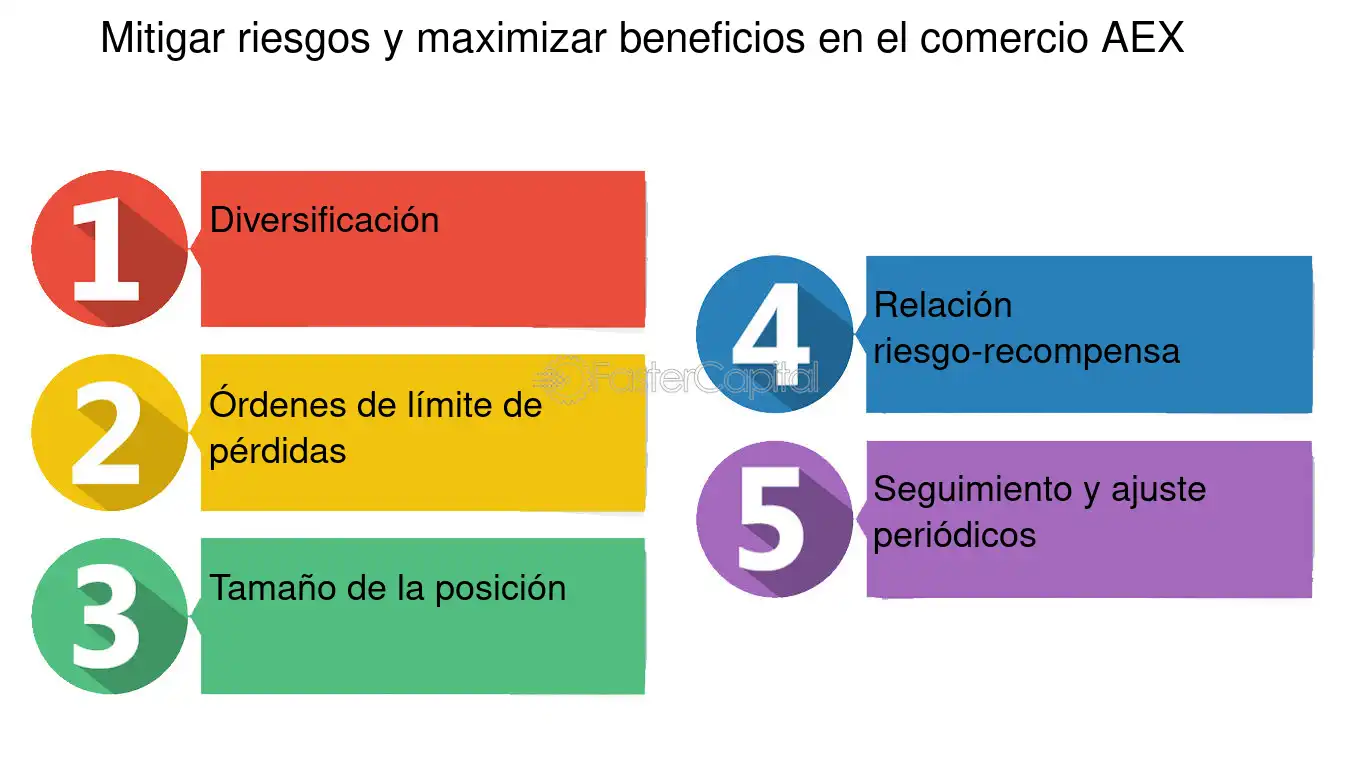 Mitigar riesgos y maximizar beneficios en el comercio AEX

1 Diversificación

2 Órdenes de límite de pérdidas

3 Tamaño de la posición

4 Relación riesgo-recompensa

5 Seguimiento y ajuste periódicos

FasterCapital